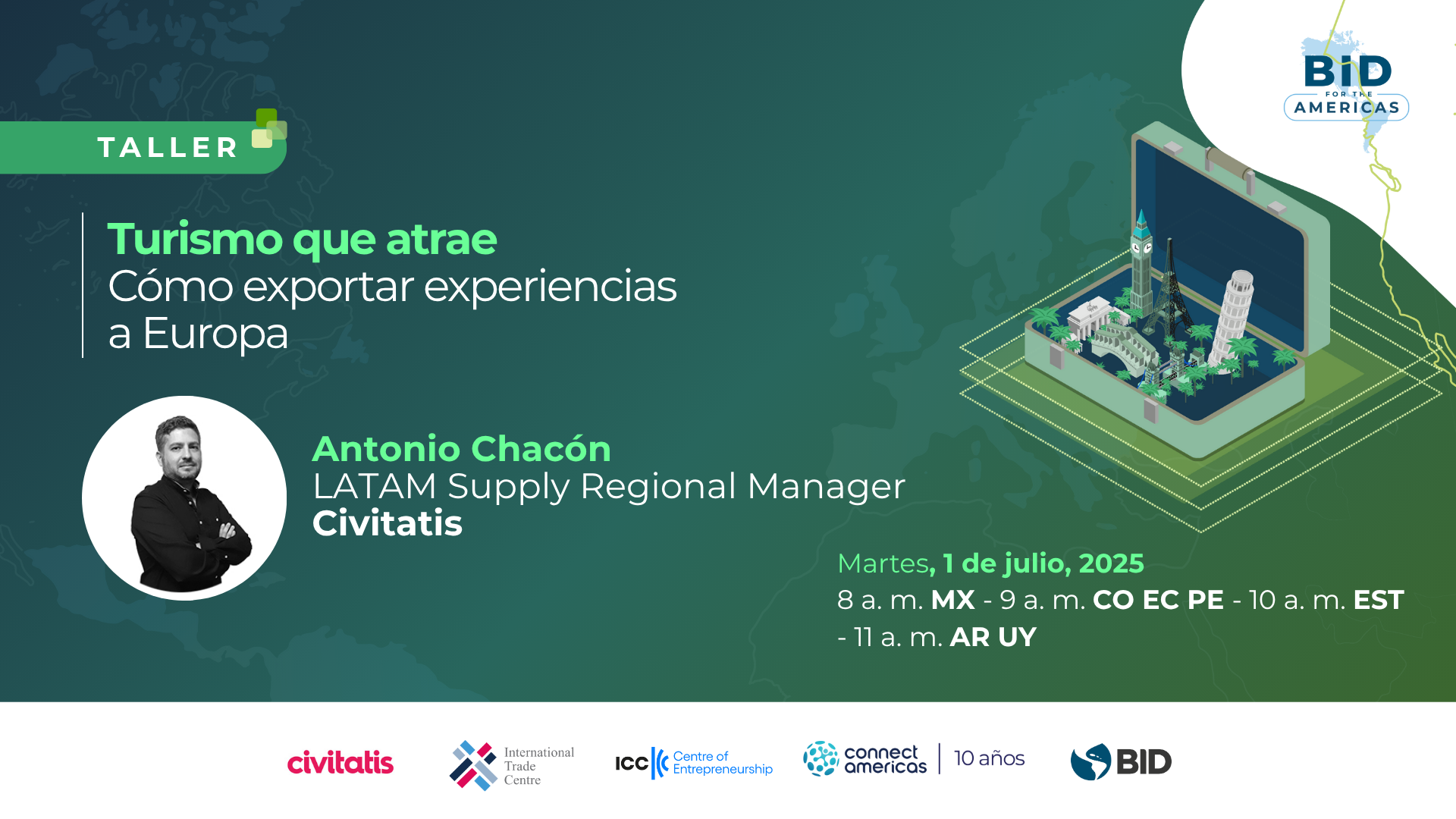 BID FOR THE AMERICAS

TALLER

Turismo que atrae
Cómo exportar experiencias a Europa

Antonio Chacón
LATAM Supply Regional Manager
Civitatis

Martes, 1 de julio, 2025
8 a. m. MX - 9 a. m. CO EC PE - 10 a. m. EST - 11 a. m. AR UY

civitatis International Trade Centre ICC Centre of Entrepreneurship connect americas 10 años BID